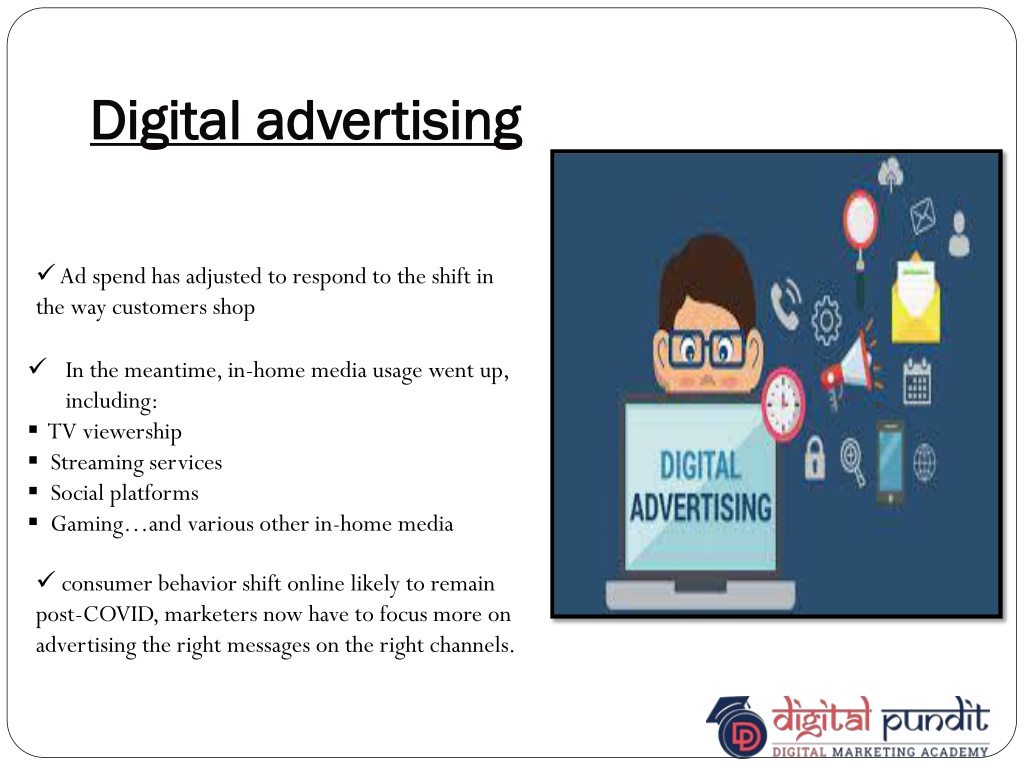 Digital advertising

✓ Ad spend has adjusted to respond to the shift in the way customers shop

✓ In the meantime, in-home media usage went up, including:
▪ TV viewership
▪ Streaming services
▪ Social platforms
▪ Gaming…and various other in-home media

✓ consumer behavior shift online likely to remain post-COVID, marketers now have to focus more on advertising the right messages on the right channels.

DIGITAL ADVERTISING

DD digital pundit
DIGITAL MARKETING ACADEMY